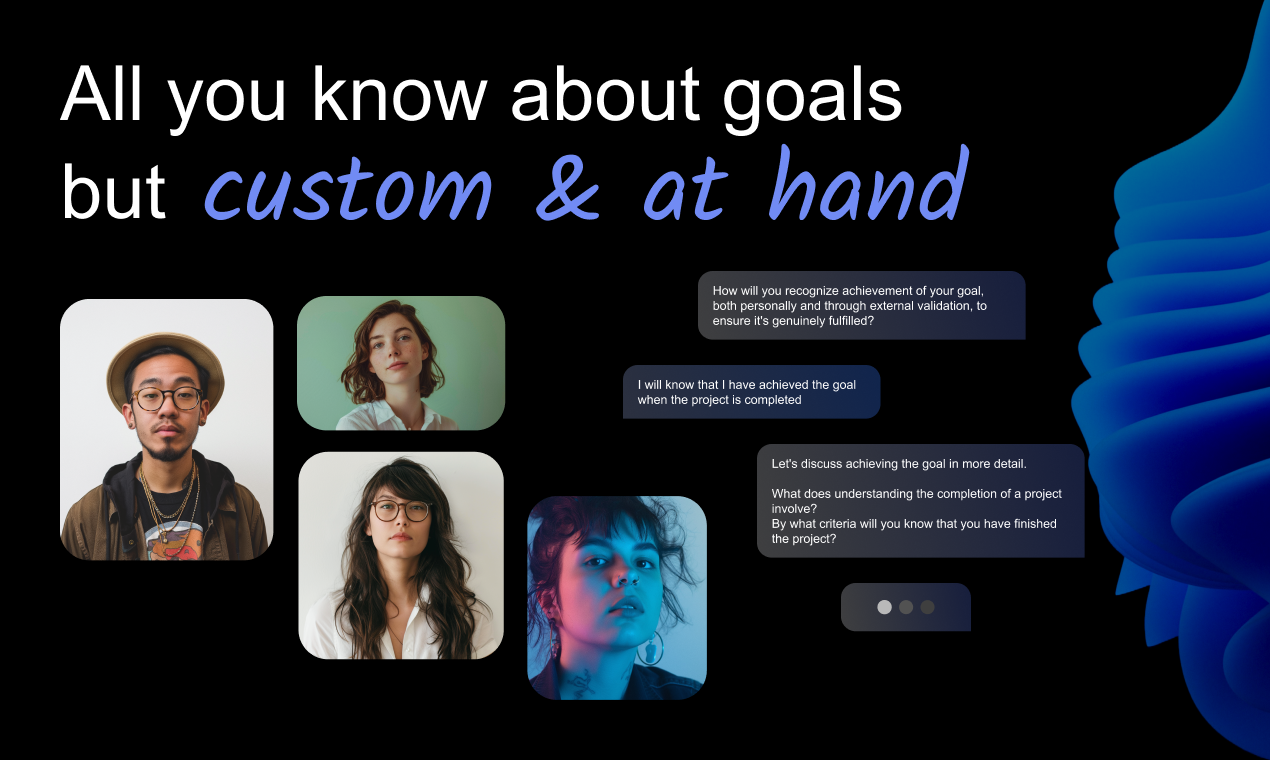 All you know about goals but custom & at hand

How will you recognize achievement of your goal, both personally and through external validation, to ensure it's genuinely fulfilled?

I will know that I have achieved the goal when the project is completed

Let's discuss achieving the goal in more detail.

What does understanding the completion of a project involve?
By what criteria will you know that you have finished the project?